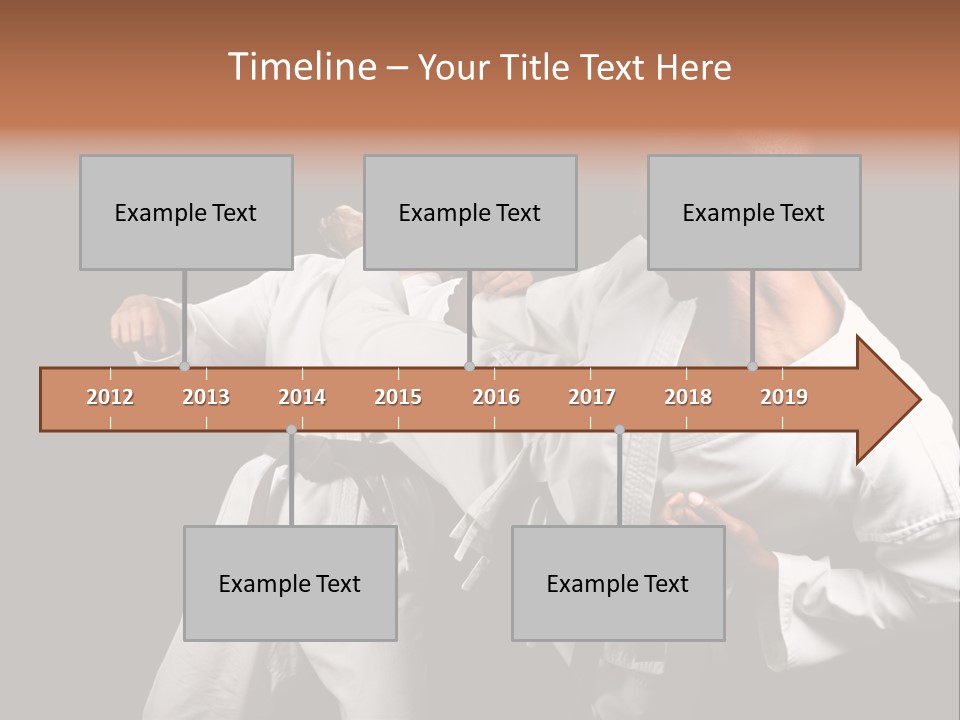 Timeline – Your Title Text Here

Example Text

Example Text

Example Text

2012 2013 2014 2015 2016 2017 2018 2019

Example Text

Example Text